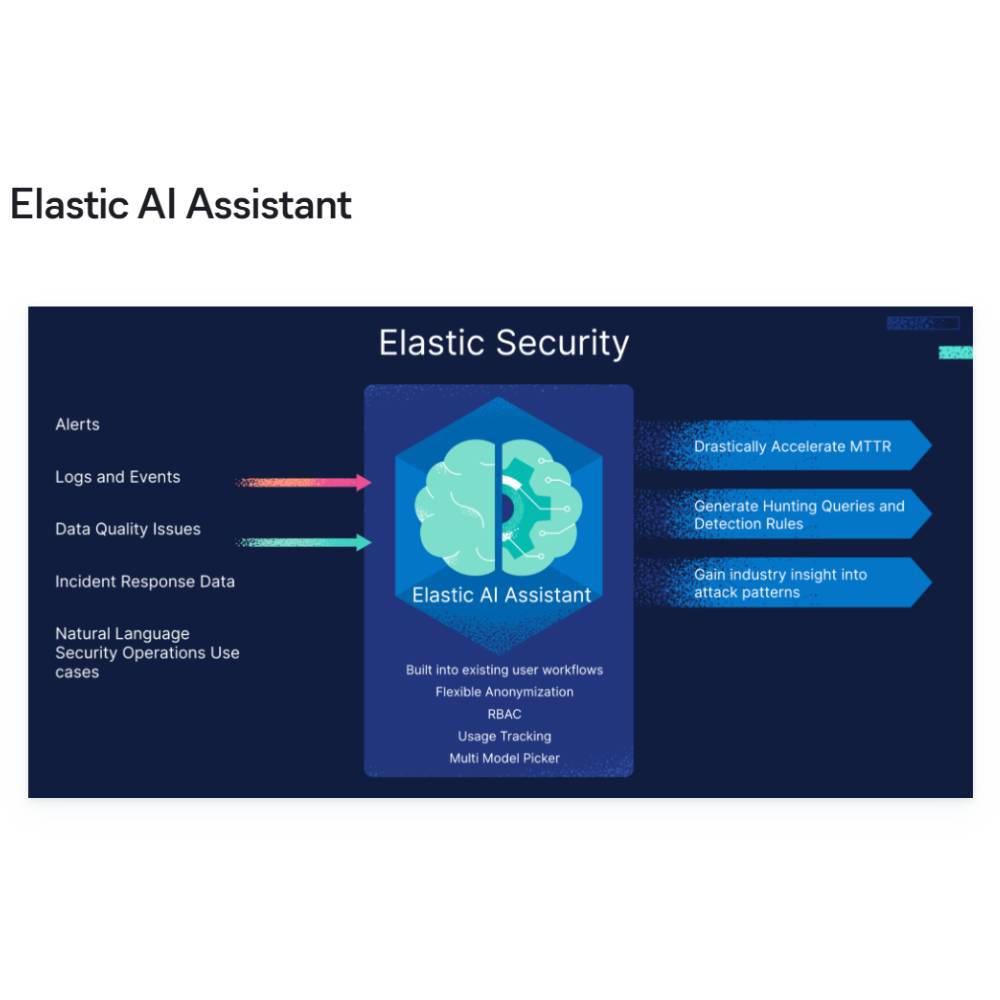 Elastic AI Assistant

Elastic Security

Alerts

Logs and Events

Data Quality Issues

Incident Response Data

Natural Language Security Operations Use cases

Elastic AI Assistant

Built into existing user workflows
Flexible Anonymization
RBAC
Usage Tracking
Multi Model Picker

Drastically Accelerate MTTR

Generate Hunting Queries and Detection Rules

Gain industry insight into attack patterns